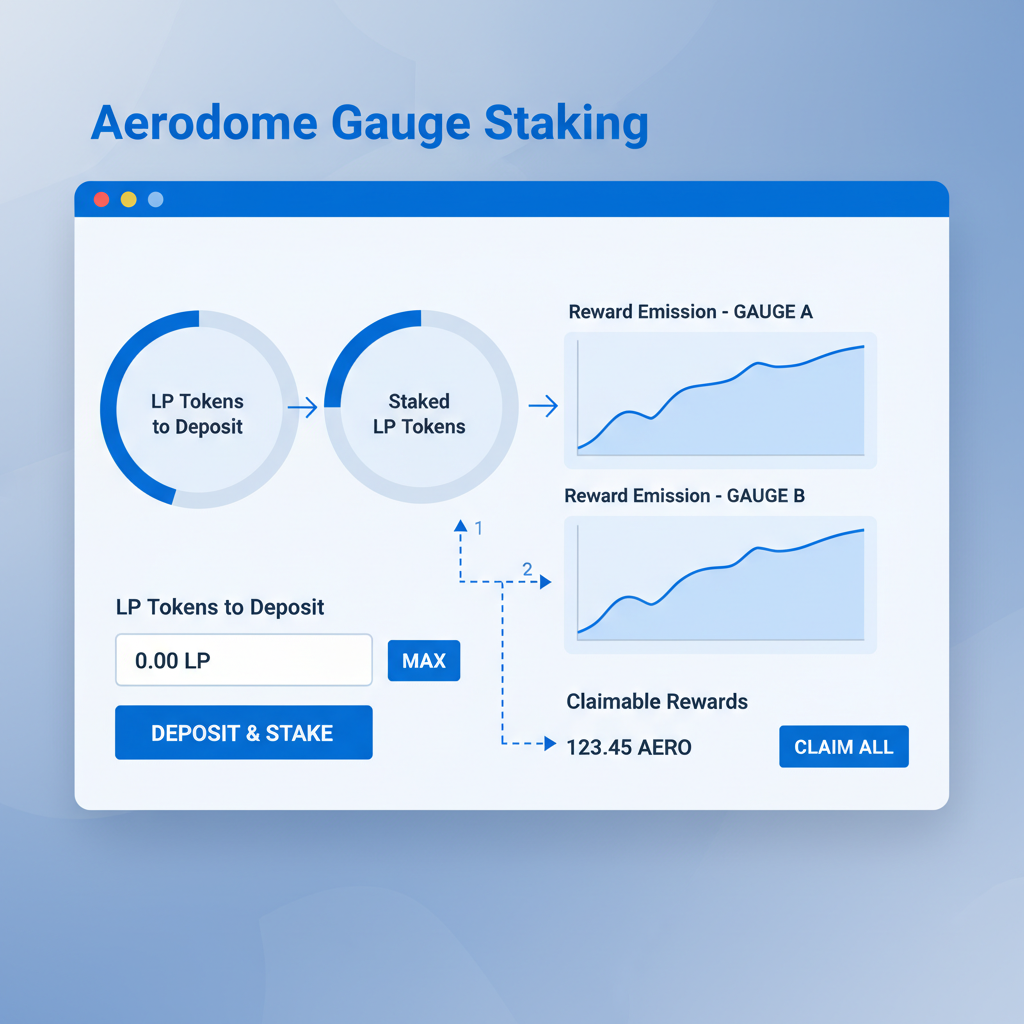 Aerodome Gauge Staking

LP Tokens to Deposit

Staked LP Tokens

Reward Emission - GAUGE A

Reward Emission - GAUGE B

1

2

LP Tokens to Deposit

0.00 LP

MAX

DEPOSIT & STAKE

Claimable Rewards

123.45 AERO

CLAIM ALL